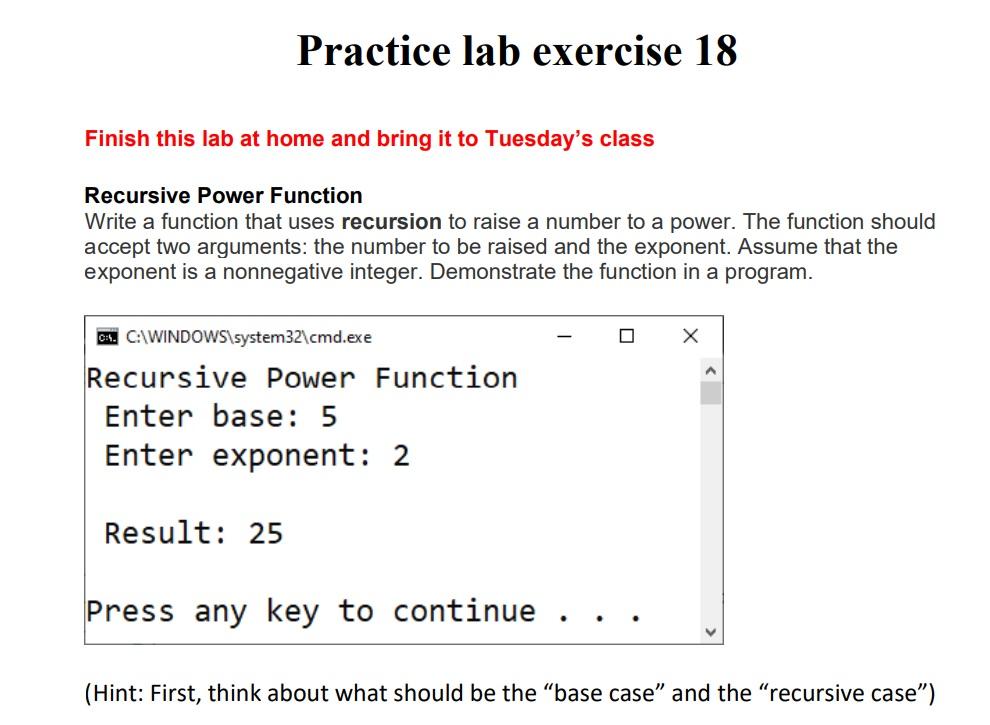 Practice lab exercise 18

Finish this lab at home and bring it to Tuesday's class

Recursive Power Function
Write a function that uses recursion to raise a number to a power. The function should accept two arguments: the number to be raised and the exponent. Assume that the exponent is a nonnegative integer. Demonstrate the function in a program.

C:\WINDOWS\system32\cmd.exe

Recursive Power Function
Enter base: 5
Enter exponent: 2

Result: 25

Press any key to continue . . .

(Hint: First, think about what should be the "base case" and the "recursive case")